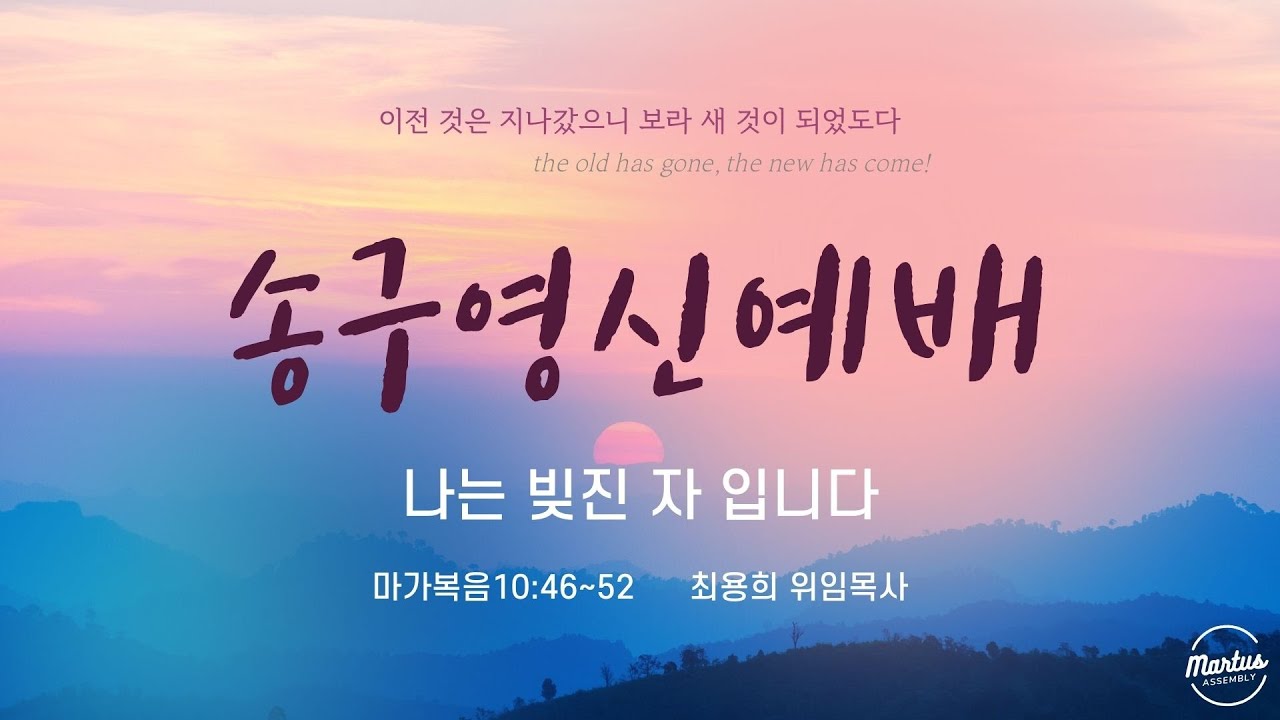 이전 것은 지나갔으니 보라 새 것이 되었도다
the old has gone, the new has come!

송구영신예배

나는 빚진 자 입니다

마가복음10:46~52 최용희 위임목사

Martus
ASSEMBLY